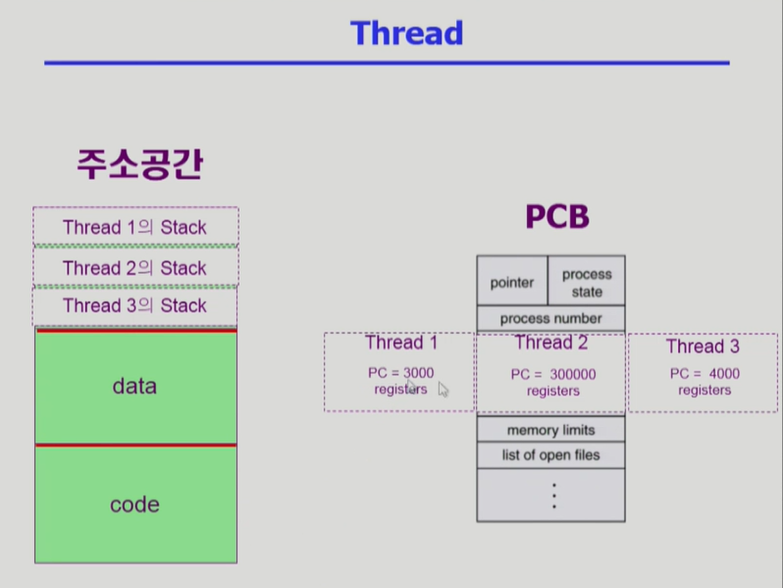 Thread

주소공간

Thread 1의 Stack

Thread 2의 Stack

Thread 3의 Stack

data

code

PCB

pointer

process state

process number

Thread 1
PC = 3000
registers

Thread 2
PC = 300000
registers

Thread 3
PC = 4000
registers

memory limits

list of open files

⋮